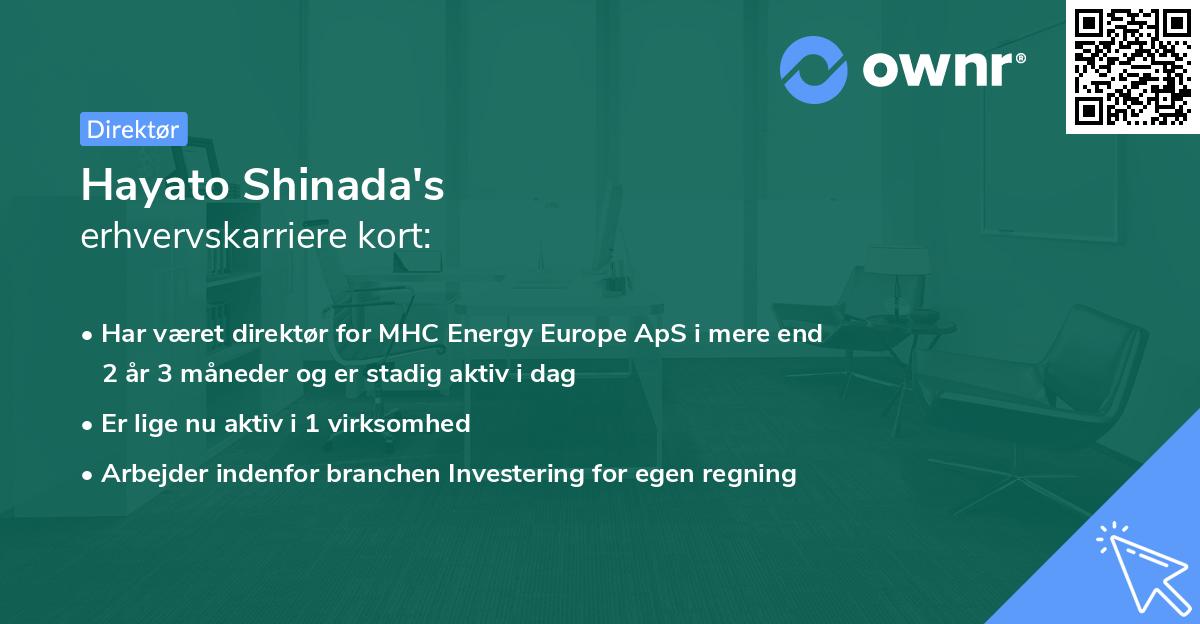 ownr®

Direktør

Hayato Shinada's
erhvervskarriere kort:

• Har været direktør for MHC Energy Europe ApS i mere end 2 år 3 måneder og er stadig aktiv i dag

• Er lige nu aktiv i 1 virksomhed

• Arbejder indenfor branchen Investering for egen regning